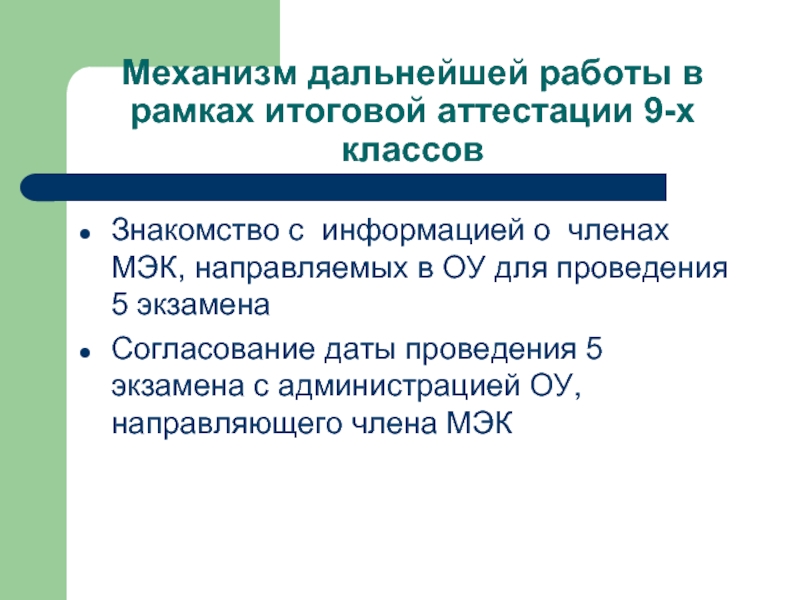 Механизм дальнейшей работы в рамках итоговой аттестации 9-х классов

- Знакомство с информацией о членах МЭК, направляемых в ОУ для проведения 5 экзамена
- Согласование даты проведения 5 экзамена с администрацией ОУ, направляющего члена МЭК